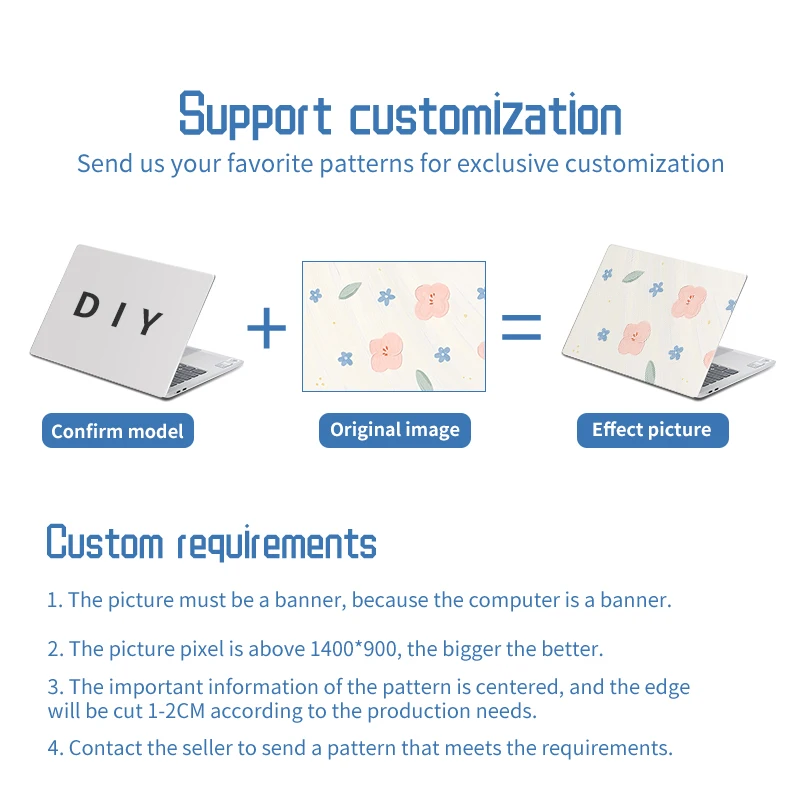 Support customization
Send us your favorite patterns for exclusive customization

DIY

+

=

Confirm model

Original image

Effect picture

Custom requirements

1. The picture must be a banner, because the computer is a banner.

2. The picture pixel is above 1400*900, the bigger the better.

3. The important information of the pattern is centered, and the edge will be cut 1-2CM according to the production needs.

4. Contact the seller to send a pattern that meets the requirements.